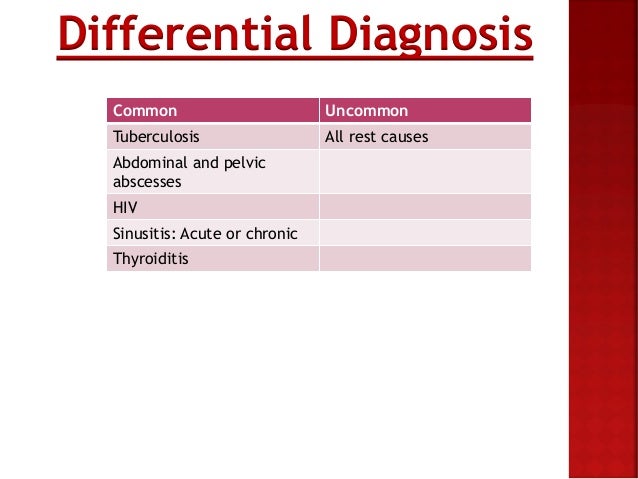 Differential Diagnosis

| Common | Uncommon |
|---|---|
| Tuberculosis | All rest causes |
| Abdominal and pelvic abscesses | |
| HIV | |
| Sinusitis: Acute or chronic | |
| Thyroiditis | |